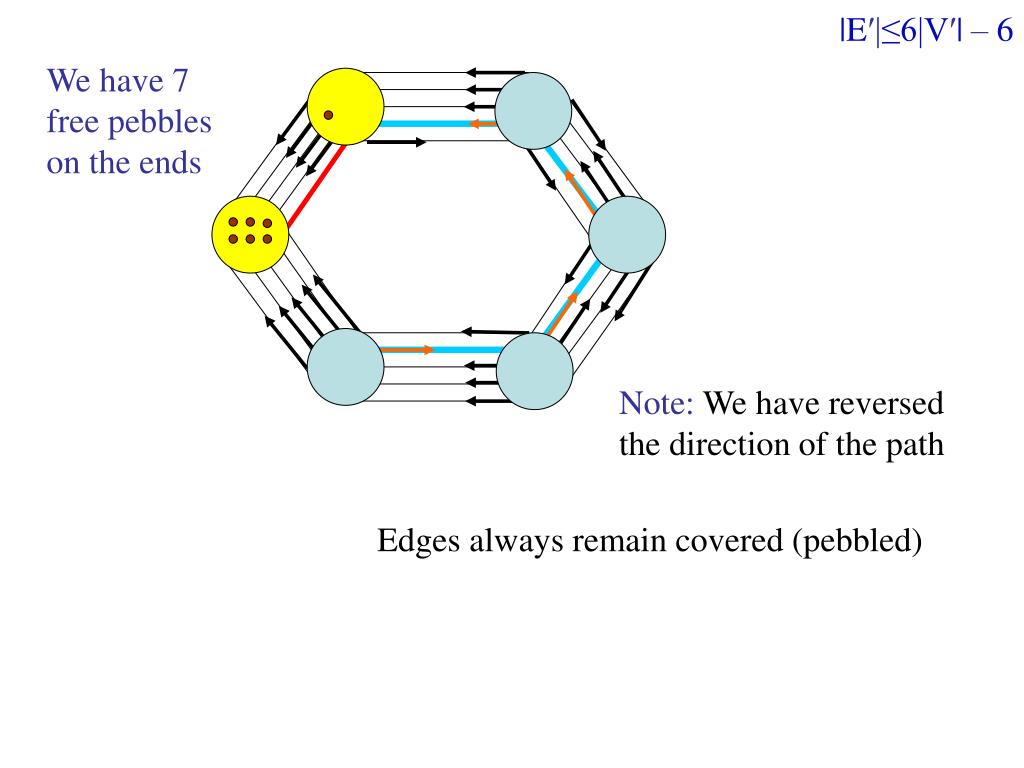 $|E'| \leq 6|V'| - 6$

We have 7 free pebbles on the ends

Note: We have reversed the direction of the path

Edges always remain covered (pebbled)